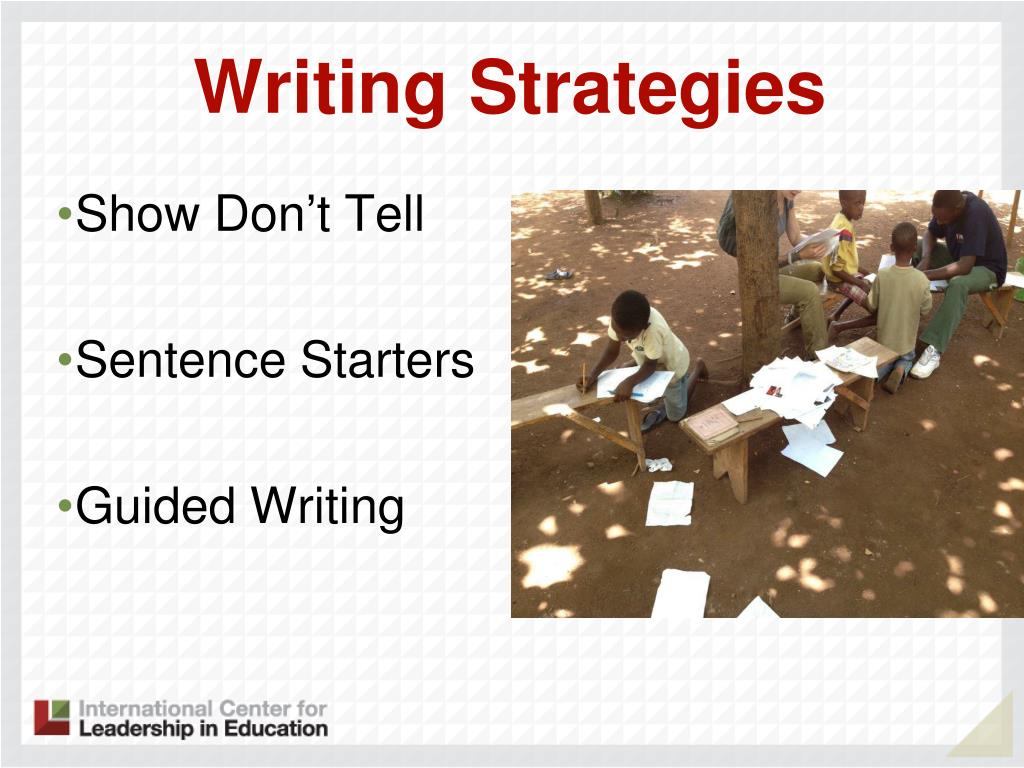 Writing Strategies

•Show Don’t Tell

•Sentence Starters

•Guided Writing

International Center for Leadership in Education